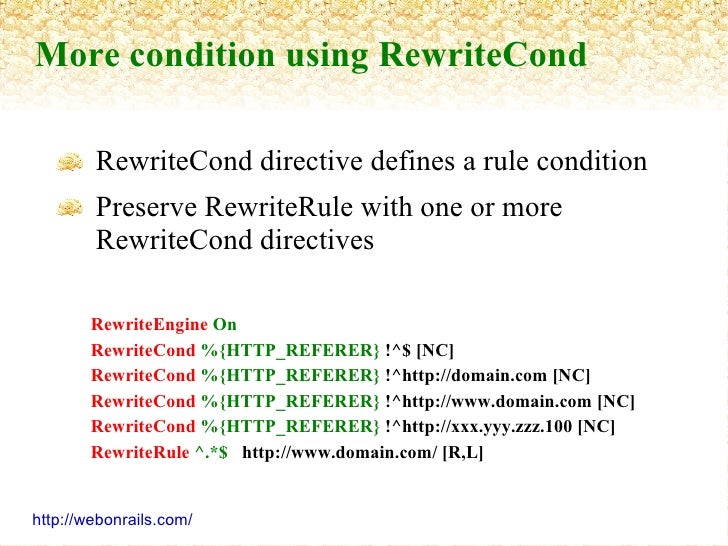 More condition using RewriteCond

RewriteCond directive defines a rule condition

Preserve RewriteRule with one or more RewriteCond directives

RewriteEngine On
RewriteCond %{HTTP_REFERER} !^$ [NC]
RewriteCond %{HTTP_REFERER} !^http://domain.com [NC]
RewriteCond %{HTTP_REFERER} !^http://www.domain.com [NC]
RewriteCond %{HTTP_REFERER} !^http://xxx.yyy.zzz.100 [NC]
RewriteRule ^.*$ http://www.domain.com/ [R,L]

http://webonrails.com/